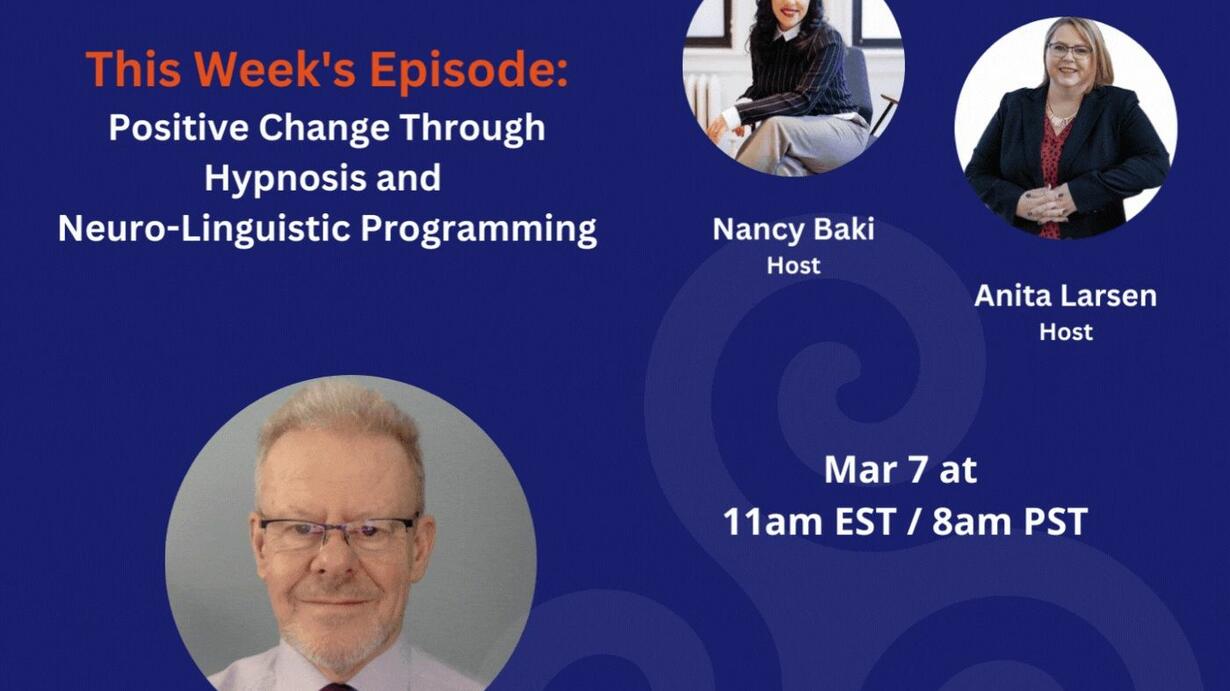 This Week's Episode:
Positive Change Through Hypnosis and Neuro-Linguistic Programming

Nancy Baki
Host

Anita Larsen
Host

Mar 7 at
11am EST / 8am PST